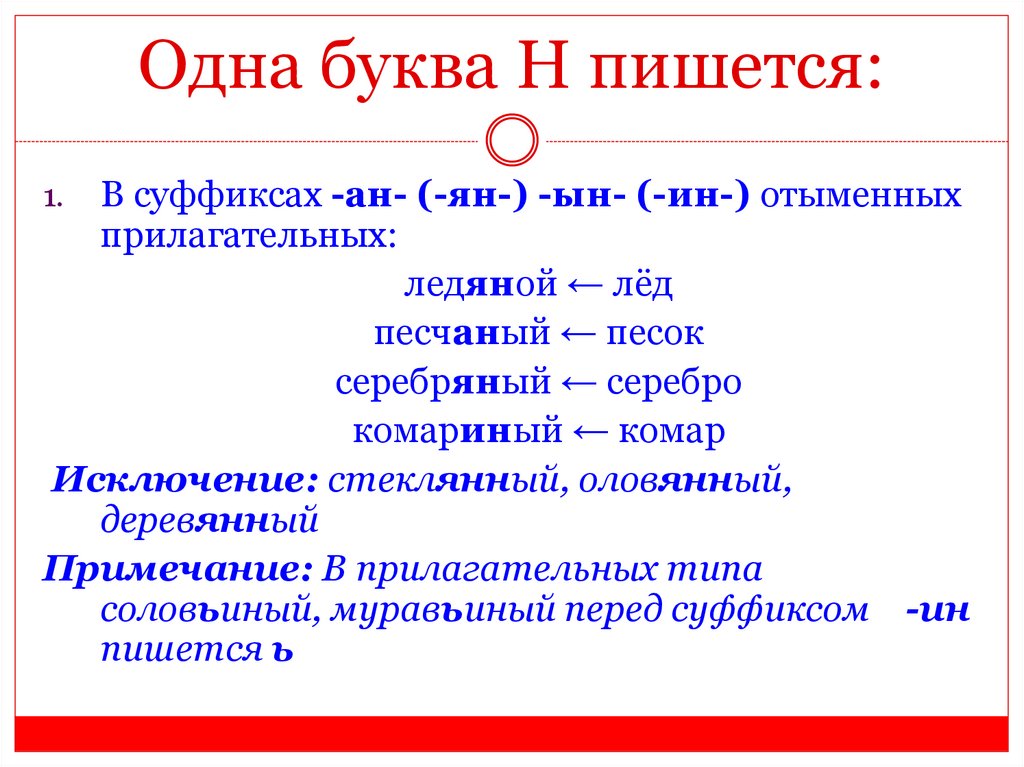 Одна буква Н пишется:

1. В суффиксах -ан- (-ян-) -ын- (-ин-) отыменных прилагательных:

ледяной ← лёд
песчаный ← песок
серебряный ← серебро
комариный ← комар

Исключение: стеклянный, оловянный, деревянный

Примечание: В прилагательных типа соловьиный, муравьиный перед суффиксом -ин пишется ь